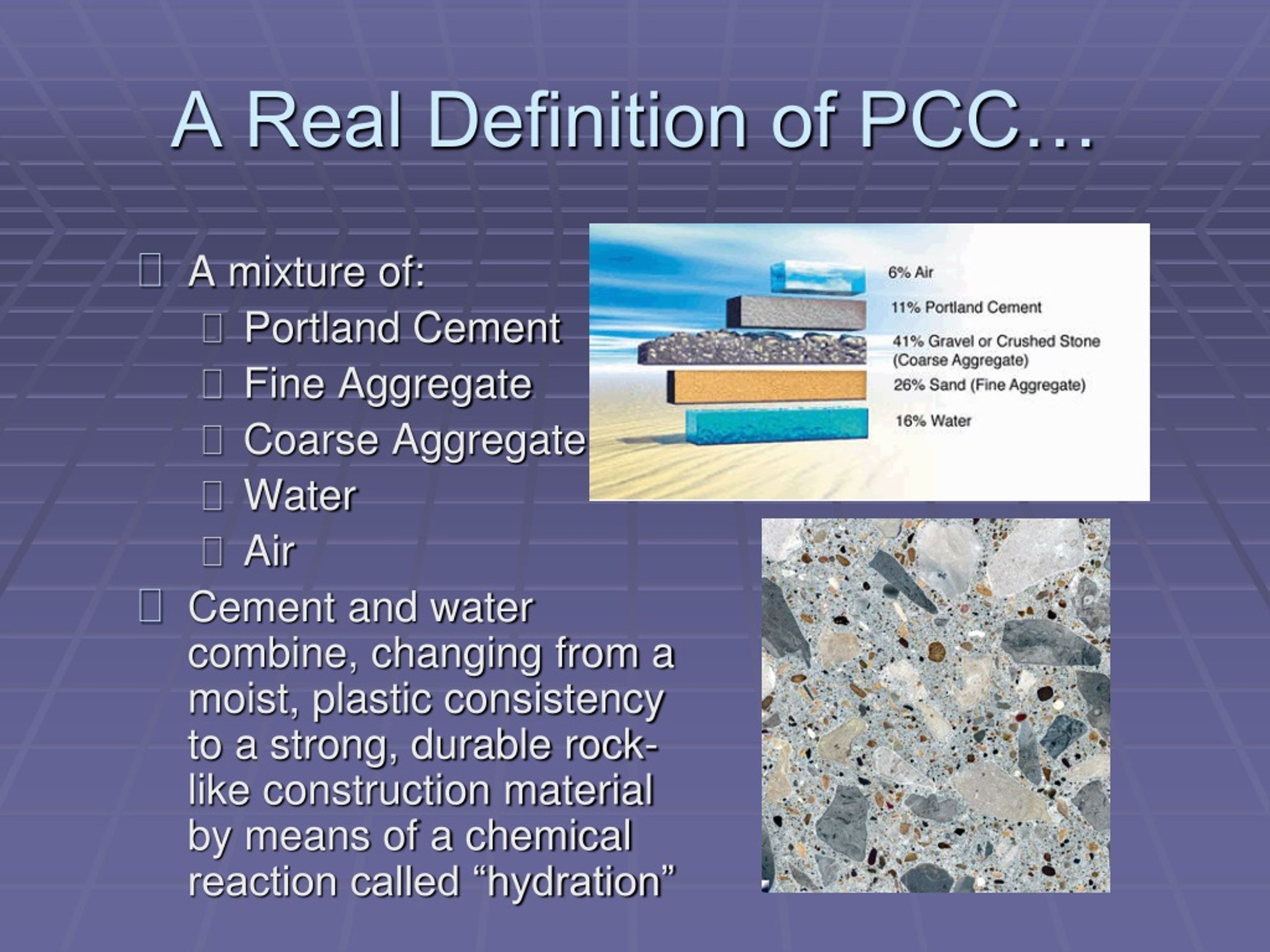 A Real Definition of PCC…

A mixture of:
Portland Cement
Fine Aggregate
Coarse Aggregate
Water
Air

Cement and water combine, changing from a moist, plastic consistency to a strong, durable rock-like construction material by means of a chemical reaction called “hydration”

6% Air
11% Portland Cement
41% Gravel or Crushed Stone (Coarse Aggregate)
26% Sand (Fine Aggregate)
16% Water